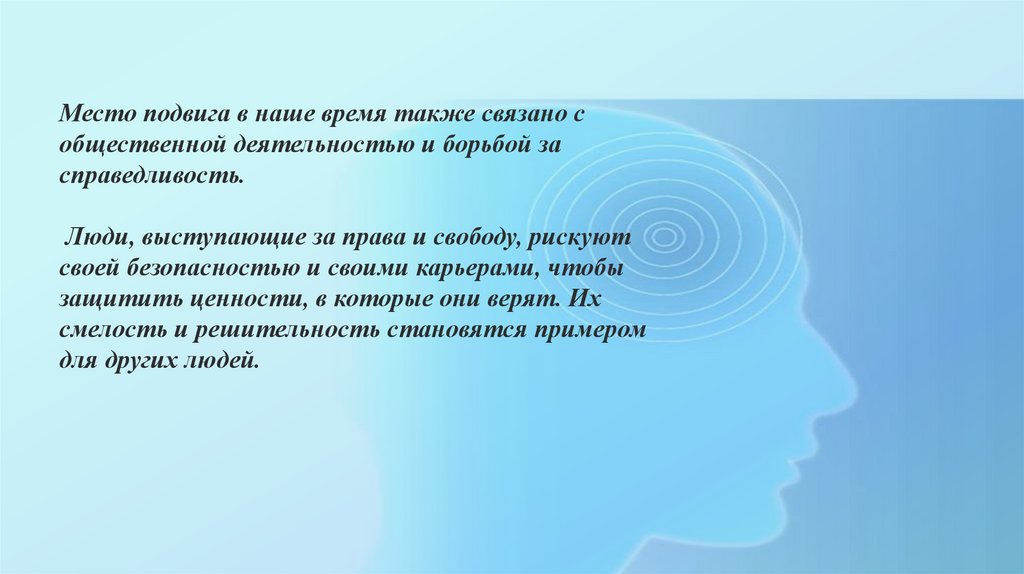 Место подвига в наше время также связано с общественной деятельностью и борьбой за справедливость.

Люди, выступающие за права и свободу, рискуют своей безопасностью и своими карьерами, чтобы защитить ценности, в которые они верят. Их смелость и решительность становятся примером для других людей.